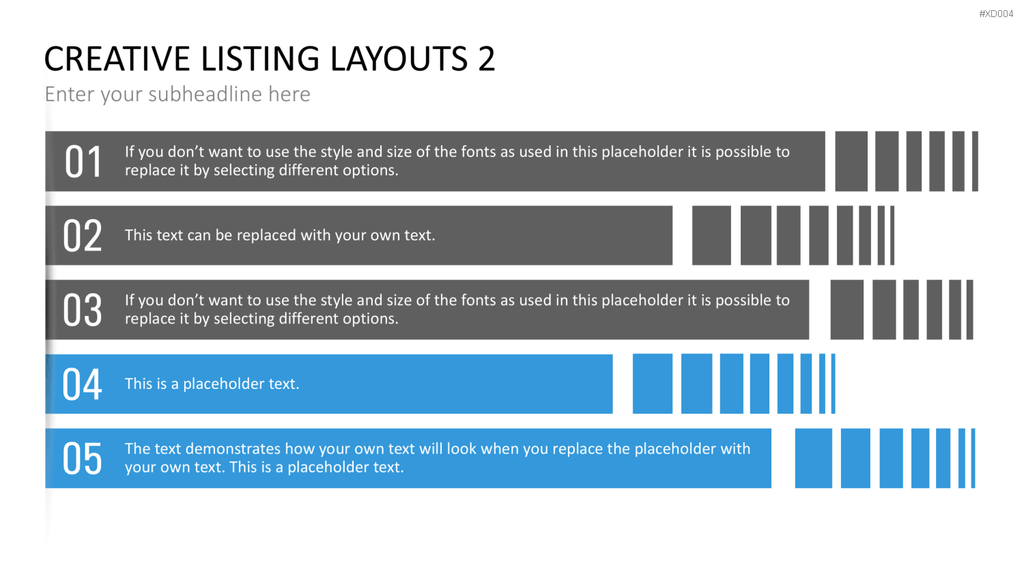 #XD004

CREATIVE LISTING LAYOUTS 2

Enter your subheadline here

01 If you don’t want to use the style and size of the fonts as used in this placeholder it is possible to replace it by selecting different options.

02 This text can be replaced with your own text.

03 If you don’t want to use the style and size of the fonts as used in this placeholder it is possible to replace it by selecting different options.

04 This is a placeholder text.

05 The text demonstrates how your own text will look when you replace the placeholder with your own text. This is a placeholder text.